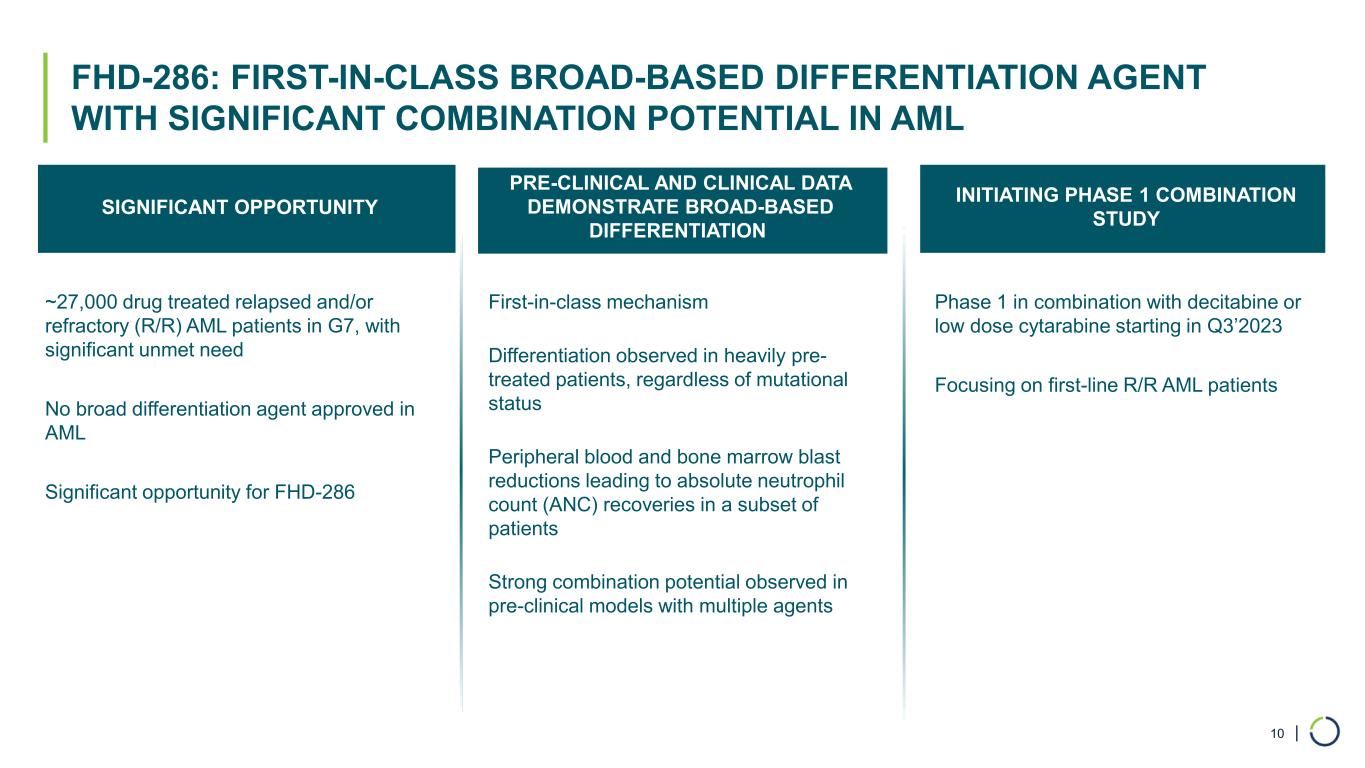 FHD-286: FIRST-IN-CLASS BROAD-BASED DIFFERENTIATION AGENT WITH SIGNIFICANT COMBINATION POTENTIAL IN AML

SIGNIFICANT OPPORTUNITY

~27,000 drug treated relapsed and/or refractory (R/R) AML patients in G7, with significant unmet need

No broad differentiation agent approved in AML

Significant opportunity for FHD-286

PRE-CLINICAL AND CLINICAL DATA DEMONSTRATE BROAD-BASED DIFFERENTIATION

First-in-class mechanism

Differentiation observed in heavily pre-treated patients, regardless of mutational status

Peripheral blood and bone marrow blast reductions leading to absolute neutrophil count (ANC) recoveries in a subset of patients

Strong combination potential observed in pre-clinical models with multiple agents

INITIATING PHASE 1 COMBINATION STUDY

Phase 1 in combination with decitabine or low dose cytarabine starting in Q3'2023

Focusing on first-line R/R AML patients

10